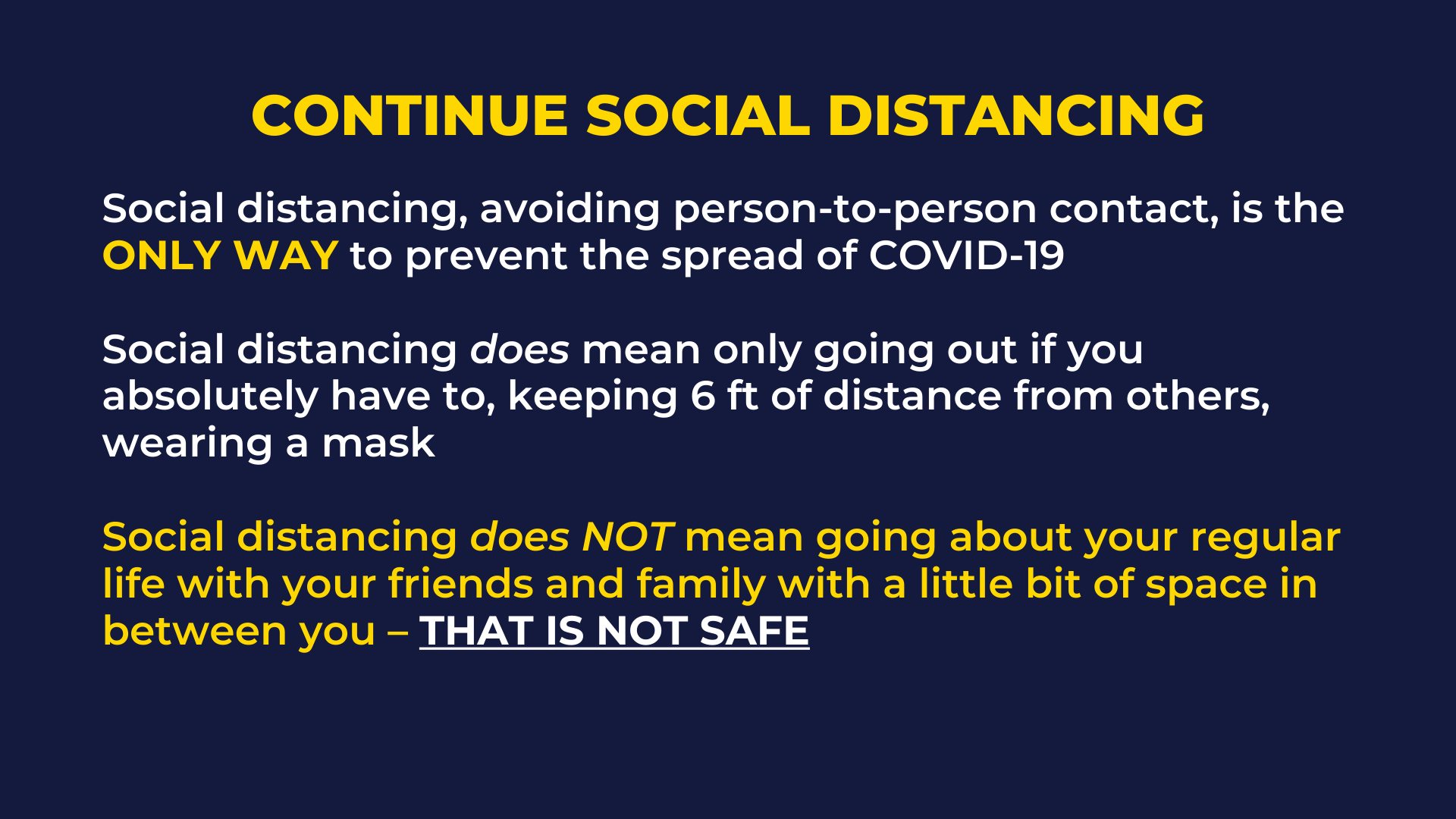 CONTINUE SOCIAL DISTANCING

Social distancing, avoiding person-to-person contact, is the ONLY WAY to prevent the spread of COVID-19

Social distancing does mean only going out if you absolutely have to, keeping 6 ft of distance from others, wearing a mask

Social distancing does NOT mean going about your regular life with your friends and family with a little bit of space in between you – THAT IS NOT SAFE